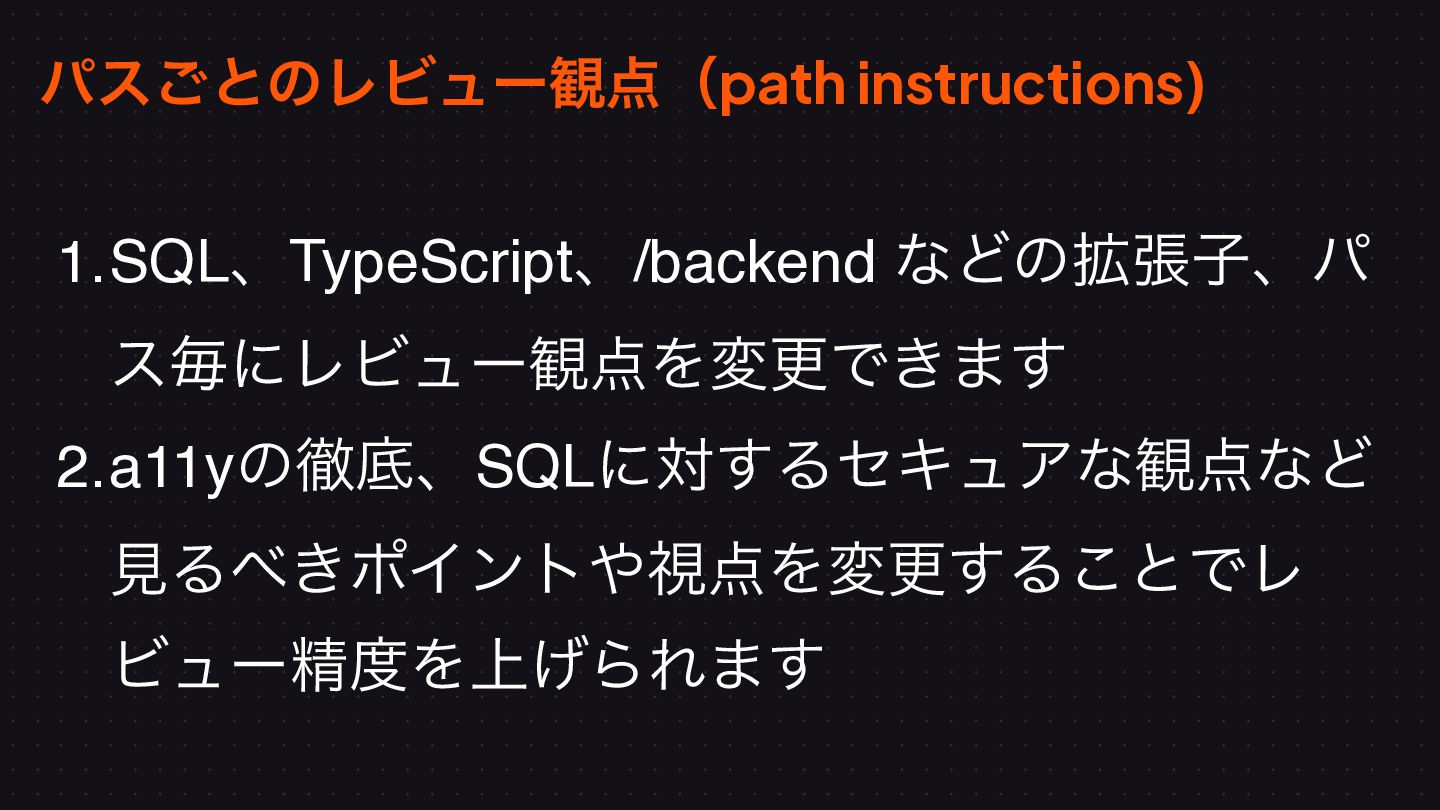 パスごとのレビュー観点（path instructions)

1. SQL、TypeScript、/backend などの拡張子、パス毎にレビュー観点を変更できます

2. a11yの徹底、SQLに対するセキュアな観点など見るべきポイントや視点を変更することでレビュー精度を上げられます